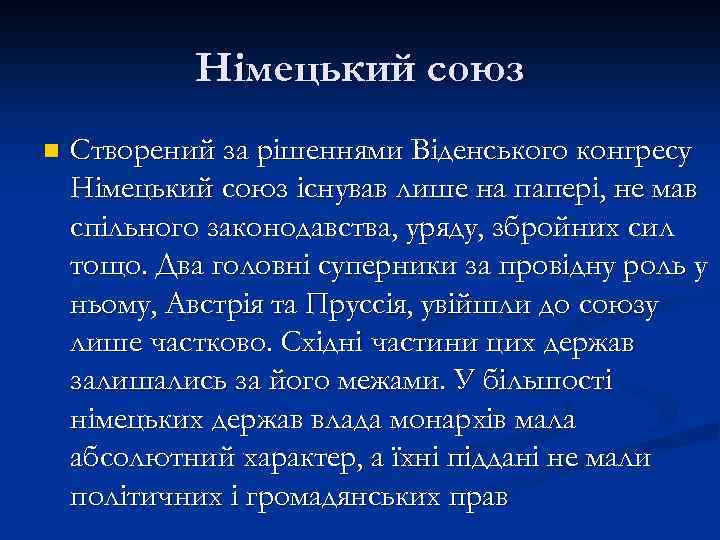 Німецький союз

Створений за рішеннями Віденського конгресу Німецький союз існував лише на папері, не мав спільного законодавства, уряду, збройних сил тощо. Два головні суперники за провідну роль у ньому, Австрія та Пруссія, увійшли до союзу лише частково. Східні частини цих держав залишались за його межами. У більшості німецьких держав влада монархів мала абсолютний характер, а їхні піддані не мали політичних і громадянських прав